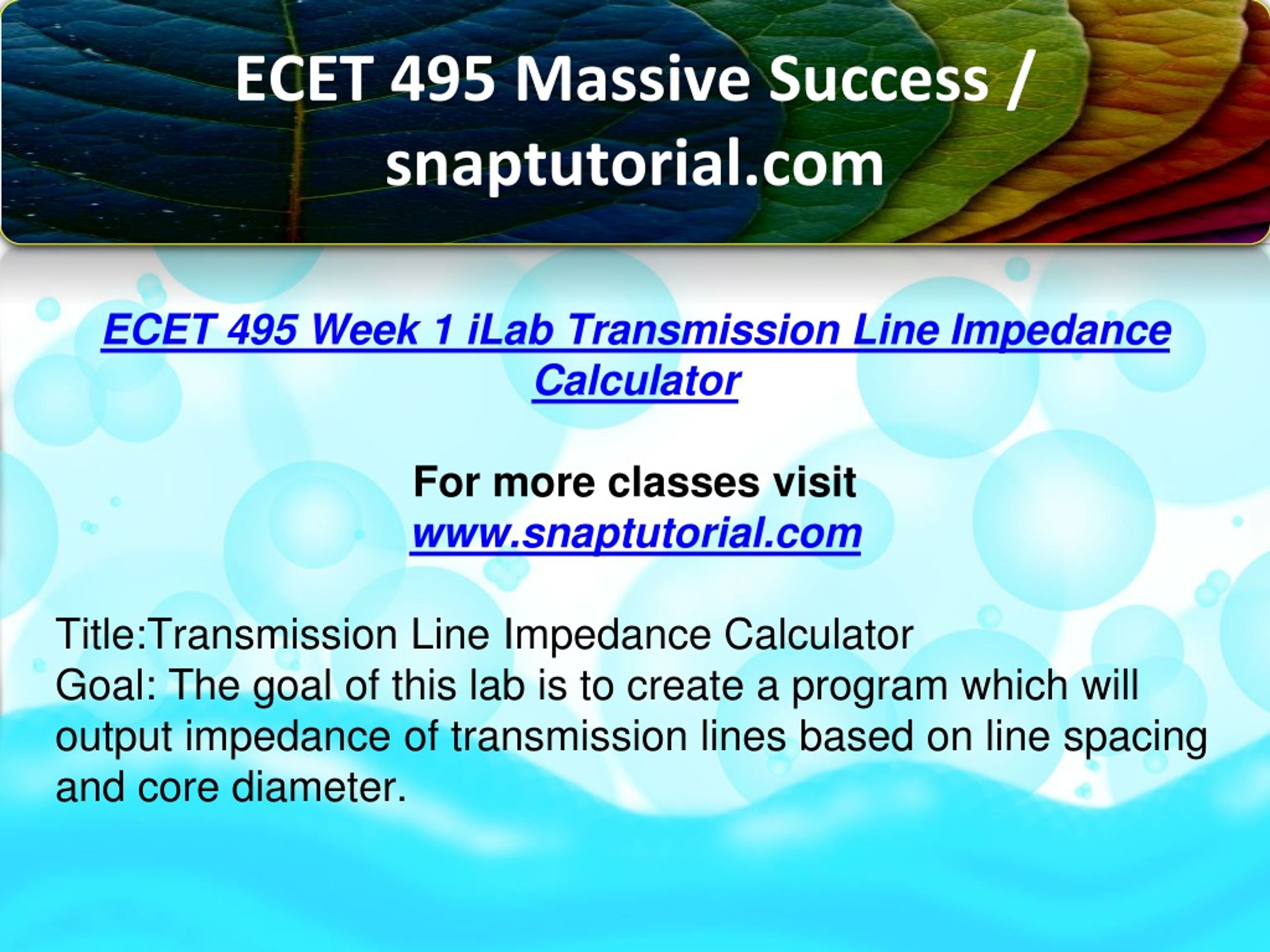 ECET 495 Massive Success / snaptutorial.com

ECET 495 Week 1 iLab Transmission Line Impedance Calculator

For more classes visit
www.snaptutorial.com

Title:Transmission Line Impedance Calculator
Goal: The goal of this lab is to create a program which will output impedance of transmission lines based on line spacing and core diameter.